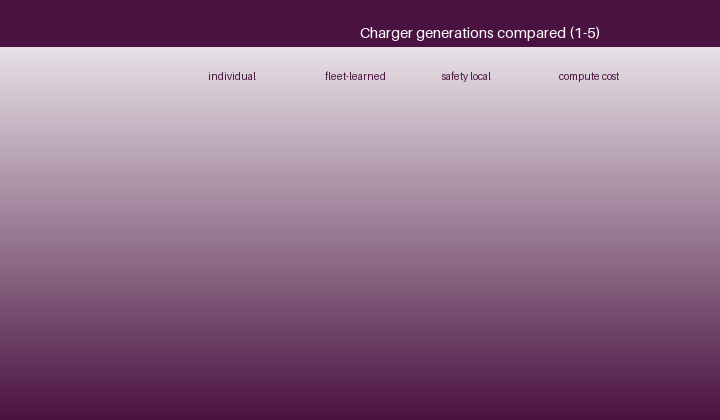 Charger generations compared (1-5)

individual fleet-learned safety local compute cost